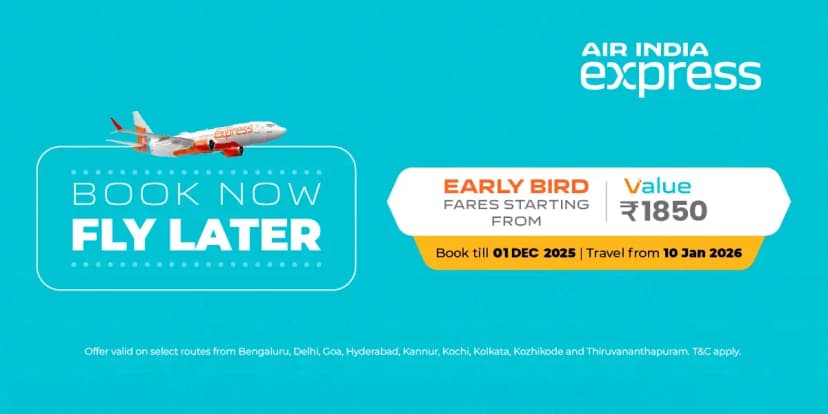 AIR INDIA
express

express

BOOK NOW
FLY LATER

EARLY BIRD
FARES STARTING FROM

Value
₹1850

Book till 01 DEC 2025 | Travel from 10 Jan 2026

Offer valid on select routes from Bengaluru, Delhi, Goa, Hyderabad, Kannur, Kochi, Kolkata, Kozhikode and Thiruvananthapuram. T&C apply.